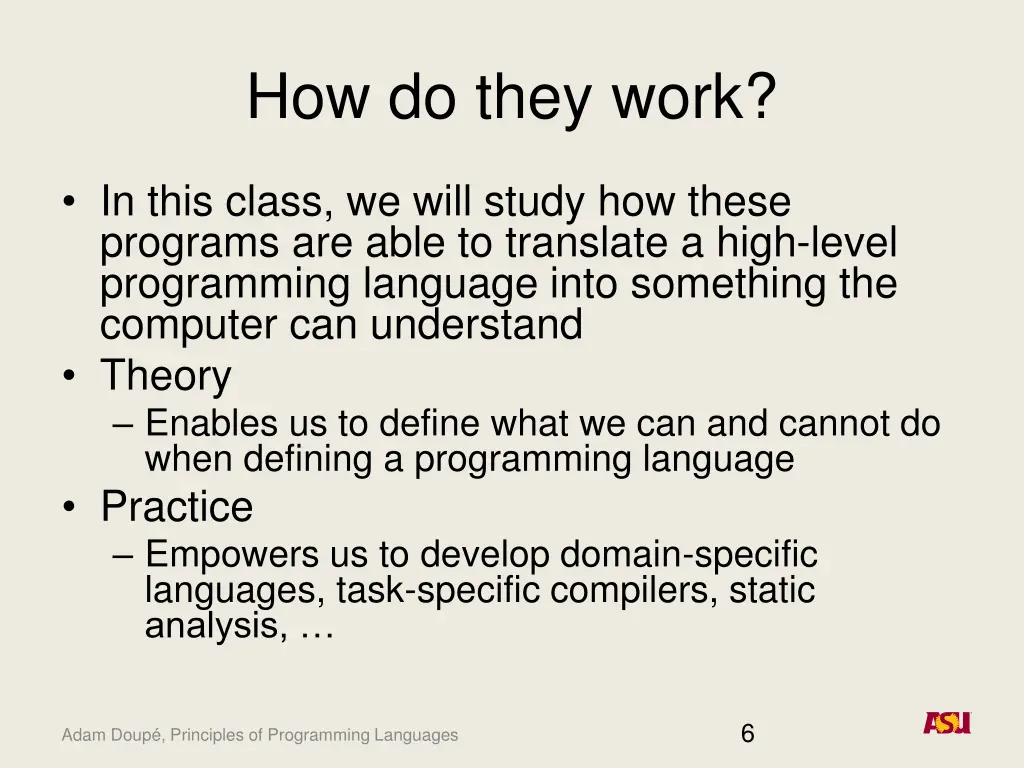 How do they work?

• In this class, we will study how these programs are able to translate a high-level programming language into something the computer can understand
• Theory
– Enables us to define what we can and cannot do when defining a programming language
• Practice
– Empowers us to develop domain-specific languages, task-specific compilers, static analysis, …

Adam Doupé, Principles of Programming Languages

6

ASU